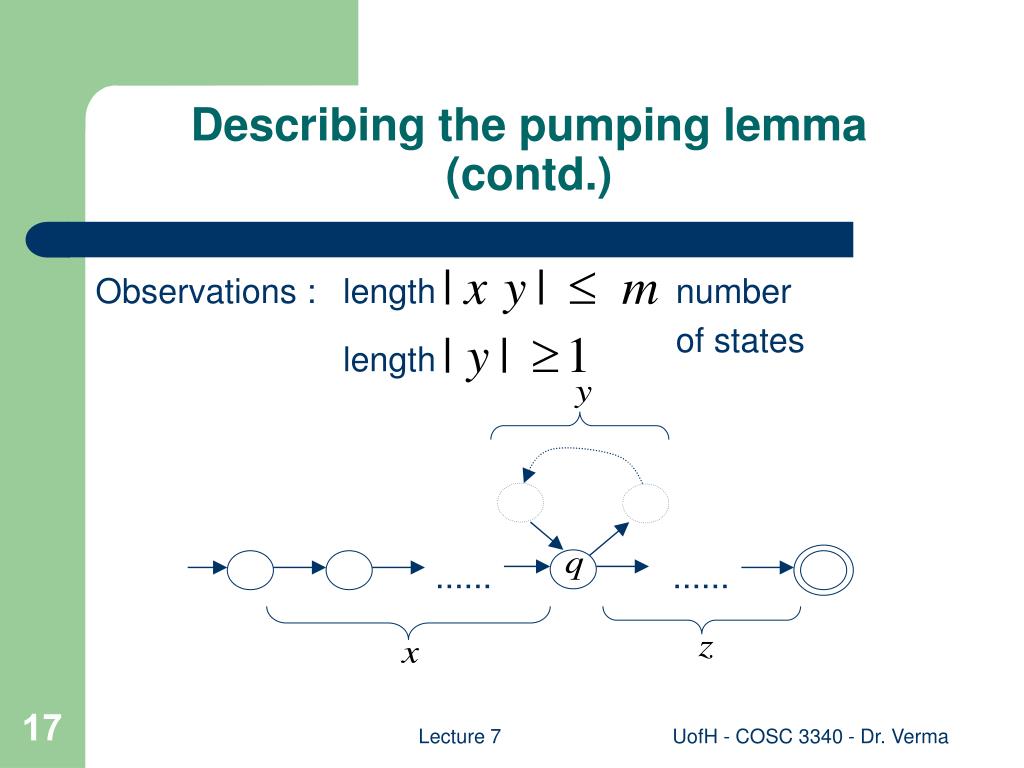 Describing the pumping lemma (contd.)

Observations : length $|x\ y| \leq m$ number of states

length $|y| \geq 1$

$y$

$q$

......

......

$x$

$z$

17

Lecture 7

UofH - COSC 3340 - Dr. Verma